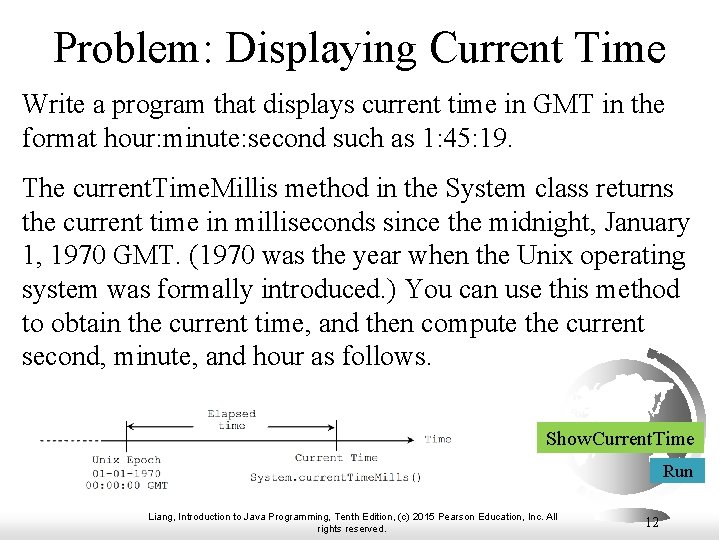 Problem: Displaying Current Time

Write a program that displays current time in GMT in the format hour:minute:second such as 1:45:19.

The currentTimeMillis method in the System class returns the current time in milliseconds since the midnight, January 1, 1970 GMT. (1970 was the year when the Unix operating system was formally introduced.) You can use this method to obtain the current time, and then compute the current second, minute, and hour as follows.

Elapsed time

Time

Unix Epoch
01-01-1970
00:00:00 GMT

Current Time
System.currentTimeMills()

ShowCurrentTime

Run

Liang, Introduction to Java Programming, Tenth Edition, (c) 2015 Pearson Education, Inc. All rights reserved.

12